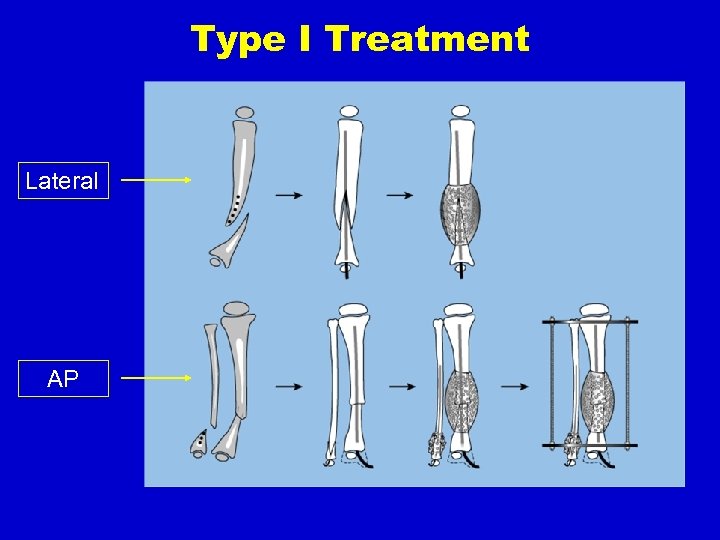 Type I Treatment

Lateral

AP